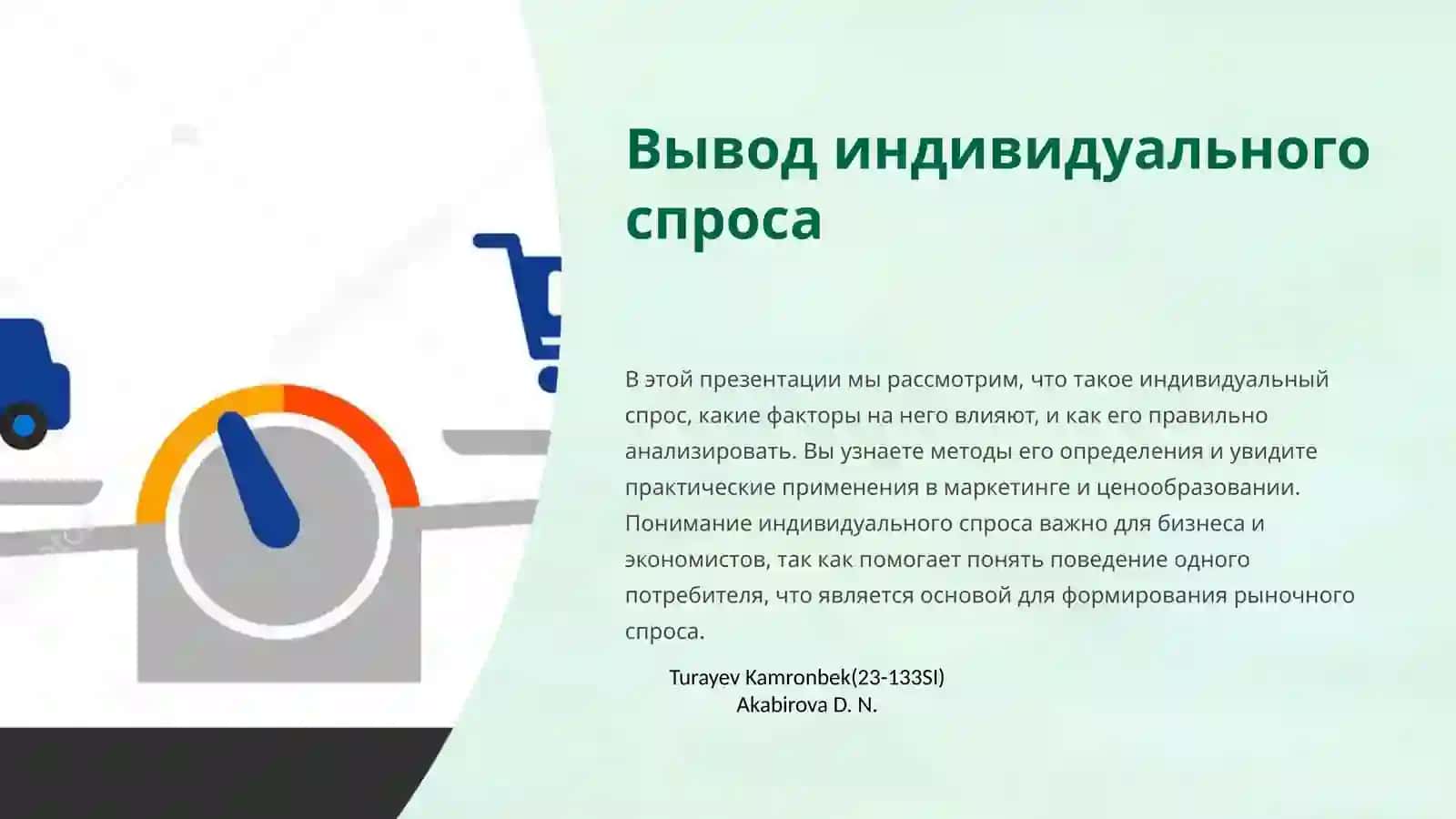 Вывод индивидуального спроса

В этой презентации мы рассмотрим, что такое индивидуальный спрос, какие факторы на него влияют, и как его правильно анализировать. Вы узнаете методы его определения и увидите практические применения в маркетинге и ценообразовании. Понимание индивидуального спроса важно для бизнеса и экономистов, так как помогает понять поведение одного потребителя, что является основой для формирования рыночного спроса.

Turayev Kamronbek(23-133SI)
Akabirova D. N.